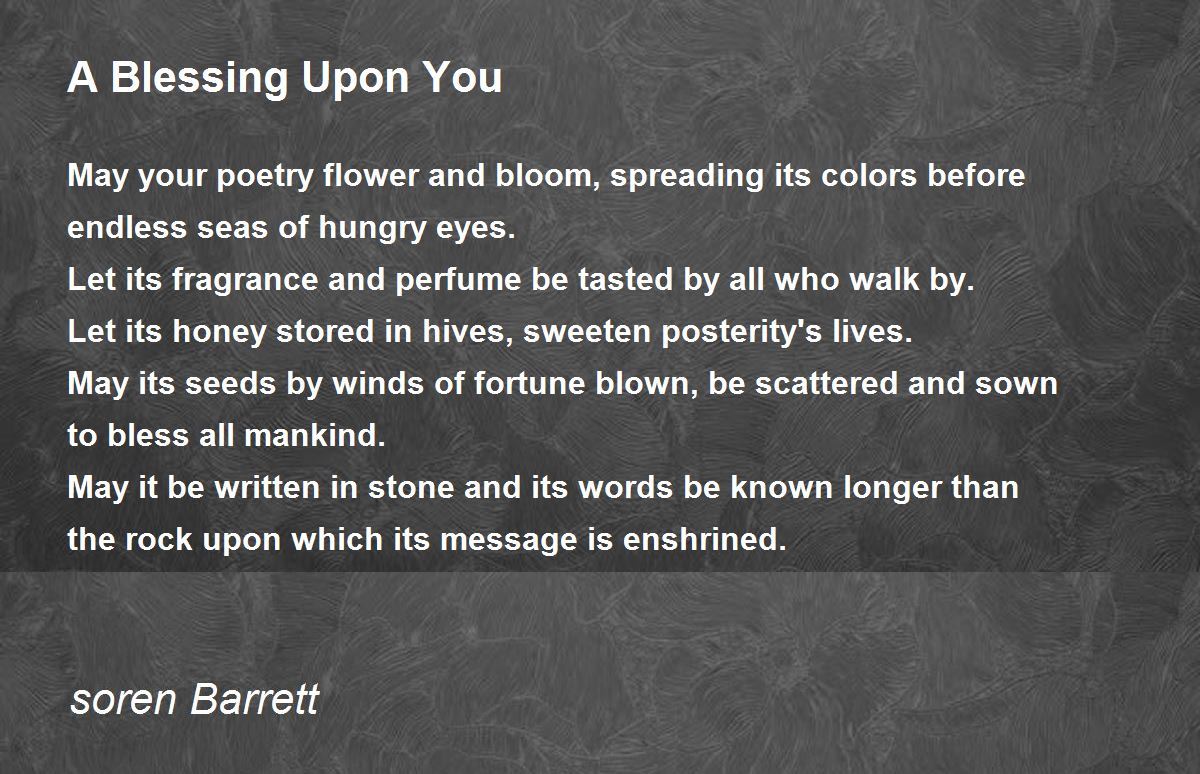 A Blessing Upon You

May your poetry flower and bloom, spreading its colors before endless seas of hungry eyes.
Let its fragrance and perfume be tasted by all who walk by.
Let its honey stored in hives, sweeten posterity's lives.
May its seeds by winds of fortune blown, be scattered and sown to bless all mankind.
May it be written in stone and its words be known longer than the rock upon which its message is enshrined.

soren Barrett